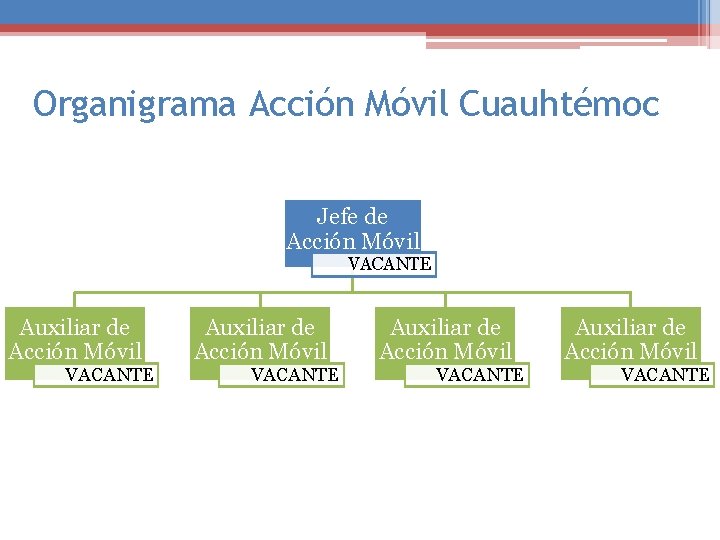 Organigrama Acción Móvil Cuauhtémoc

Jefe de Acción Móvil
VACANTE

Auxiliar de Acción Móvil
VACANTE

Auxiliar de Acción Móvil
VACANTE

Auxiliar de Acción Móvil
VACANTE

Auxiliar de Acción Móvil
VACANTE